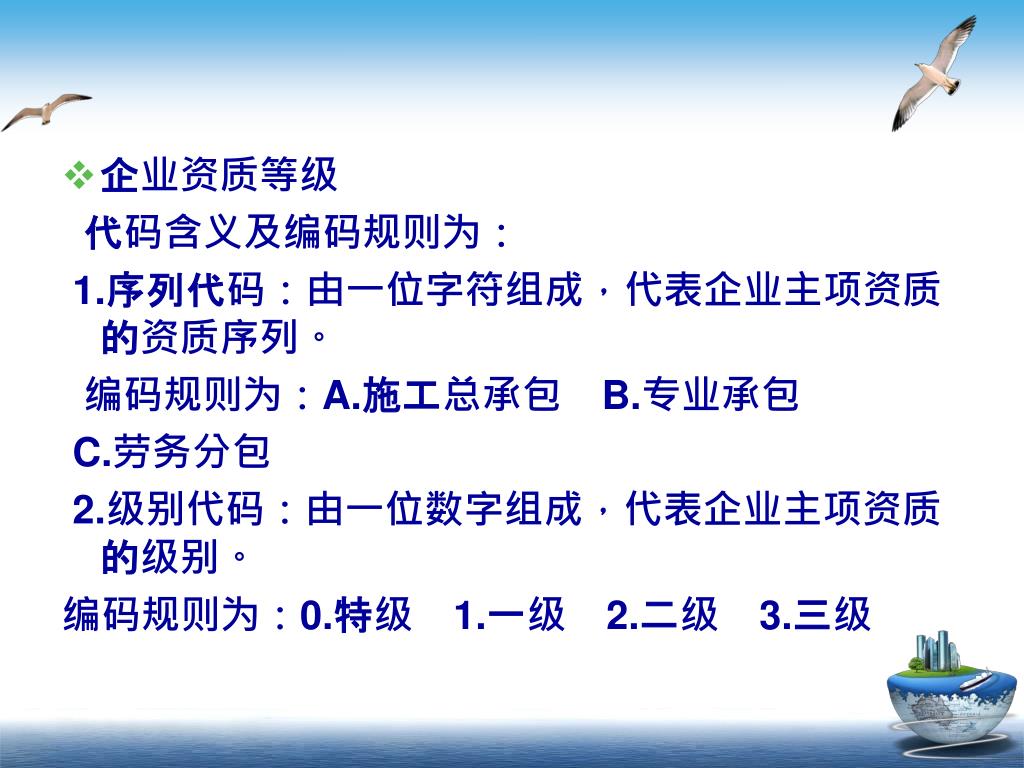 ❖企业资质等级

代码含义及编码规则为：

1.序列代码：由一位字符组成，代表企业主项资质的资质序列。

编码规则为：A.施工总承包　B.专业承包

C.劳务分包

2.级别代码：由一位数字组成，代表企业主项资质的级别。

编码规则为：0.特级　1.一级　2.二级　3.三级